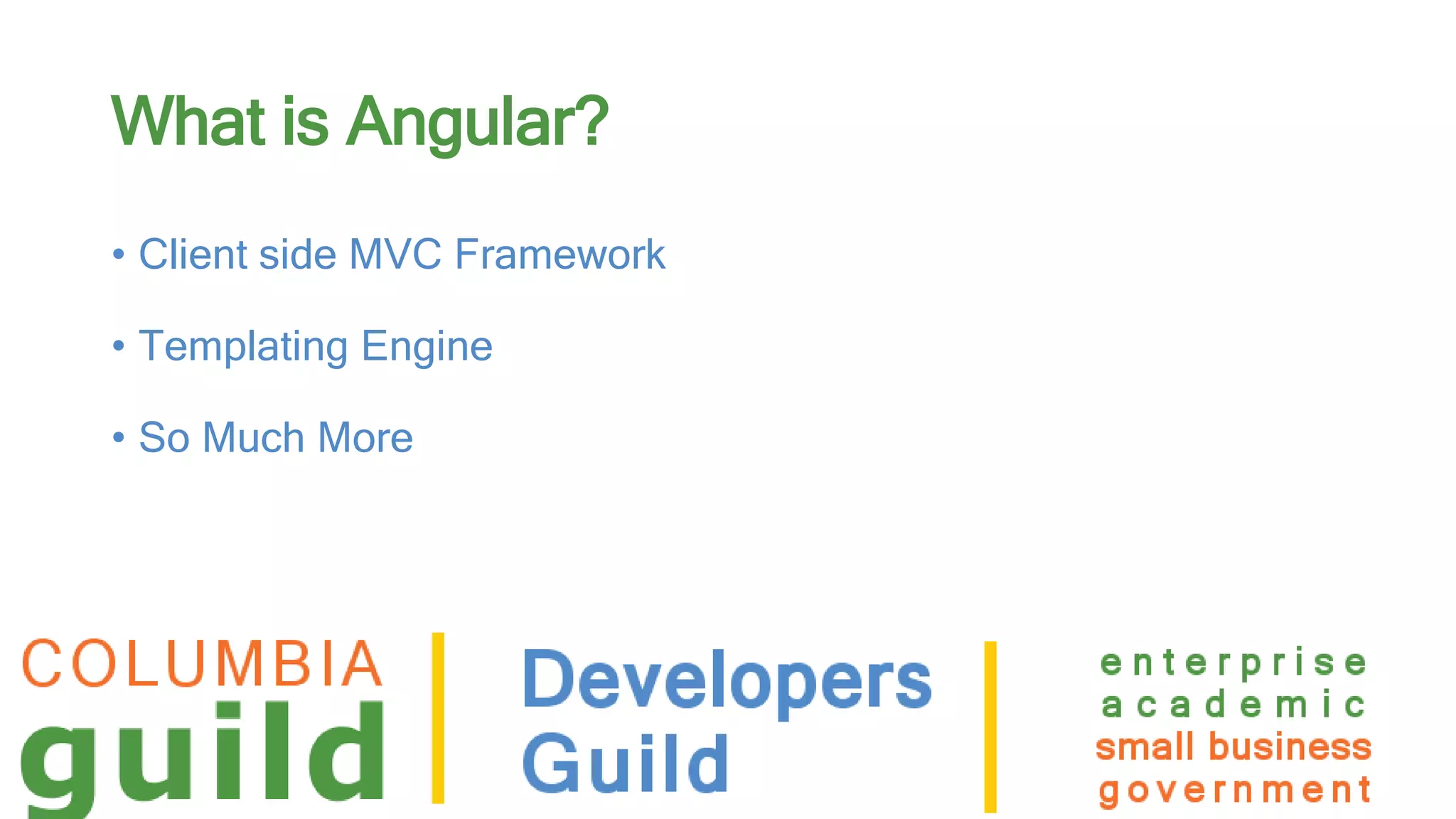 What is Angular?

• Client side MVC Framework

• Templating Engine

• So Much More

COLUMBIA
guild

Developers
Guild

enterprise
academic
small business
government